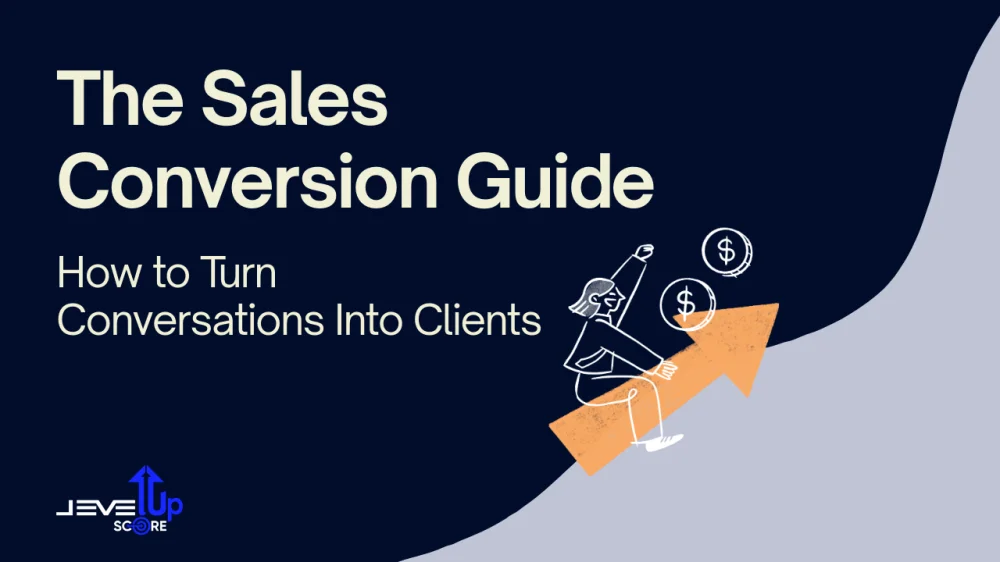 The Sales Conversion Guide

How to Turn Conversations Into Clients

$

$

LEVEL Up
SCORE